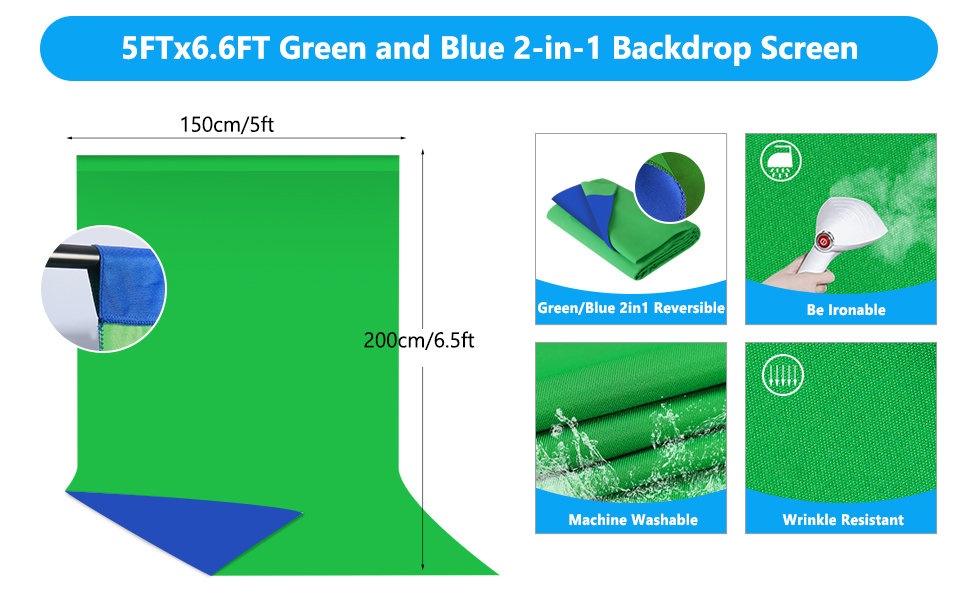 5FTx6.6FT Green and Blue 2-in-1 Backdrop Screen

150cm/5ft

200cm/6.5ft

Green/Blue 2in1 Reversible

Be Ironable

Machine Washable

Wrinkle Resistant